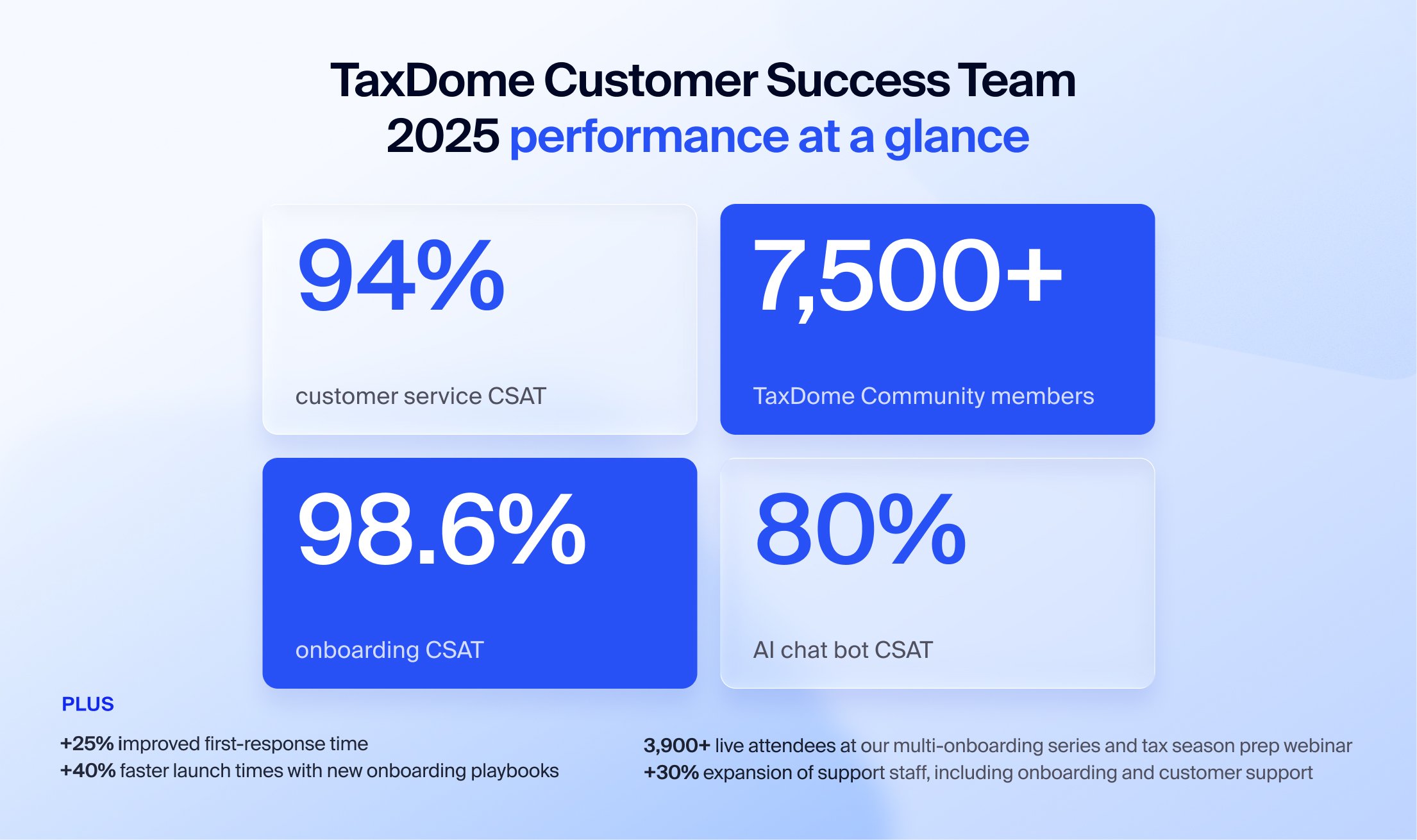 TaxDome Customer Success Team
2025 performance at a glance

94%

customer service CSAT

7,500+

TaxDome Community members

98.6%

onboarding CSAT

80%

AI chat bot CSAT

PLUS

+25% improved first-response time
+40% faster launch times with new onboarding playbooks

3,900+ live attendees at our multi-onboarding series and tax season prep webinar
+30% expansion of support staff, including onboarding and customer support